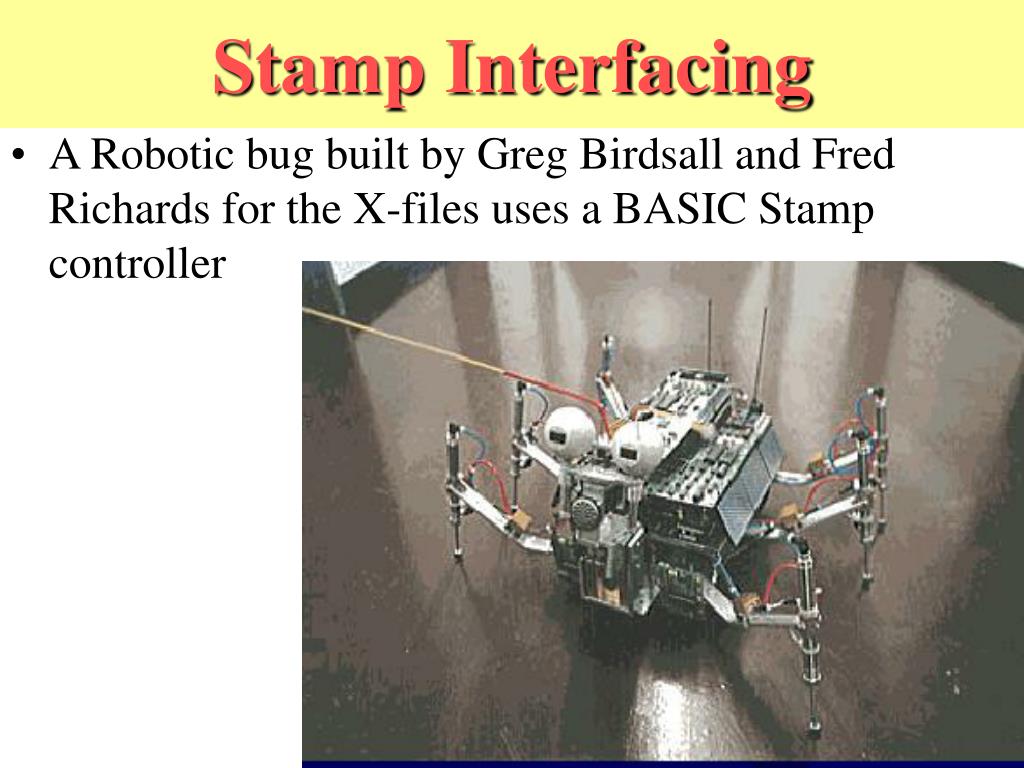 Stamp Interfacing

• A Robotic bug built by Greg Birdsall and Fred Richards for the X-files uses a BASIC Stamp controller